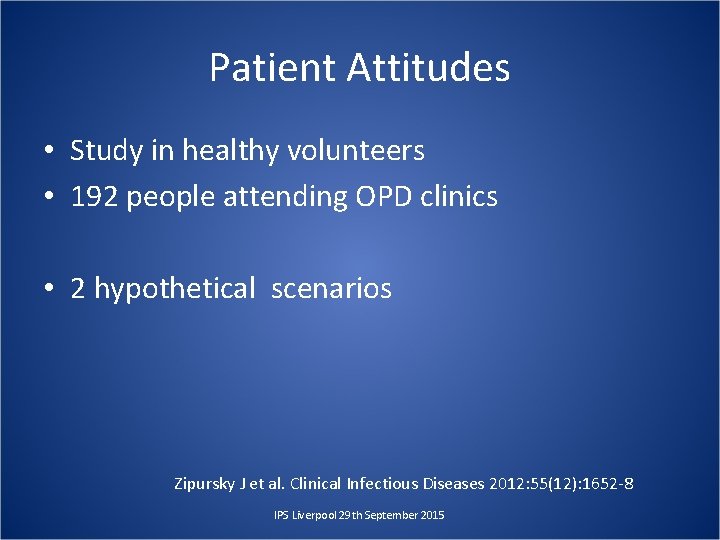 Patient Attitudes

• Study in healthy volunteers
• 192 people attending OPD clinics

• 2 hypothetical scenarios

Zipursky J et al. Clinical Infectious Diseases 2012:55(12):1652-8

IPS Liverpool 29th September 2015